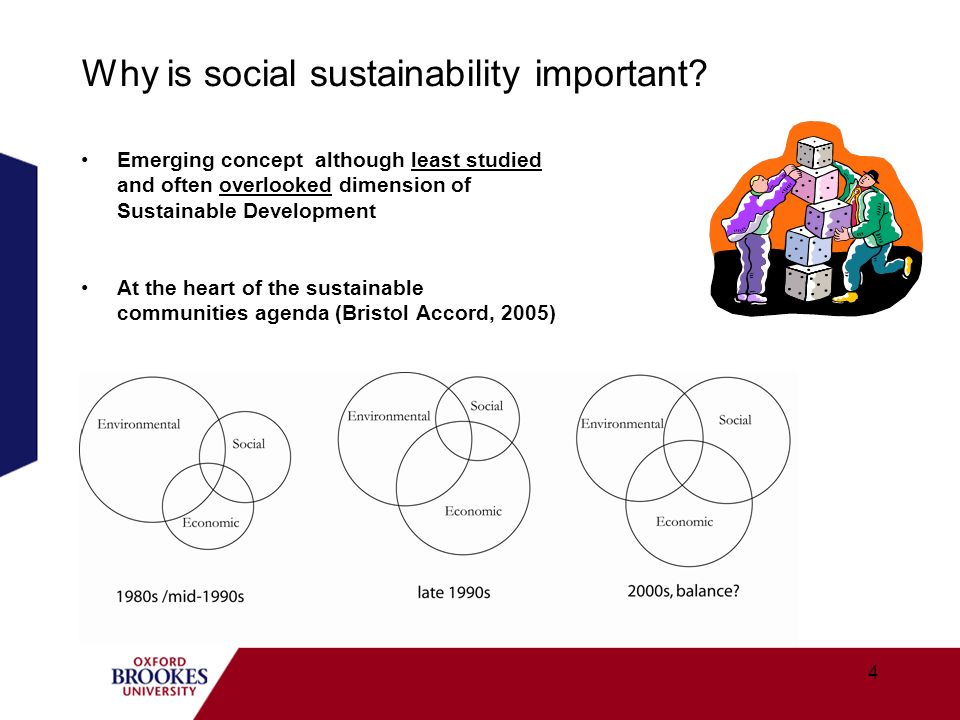 Why is social sustainability important?

• Emerging concept although least studied and often overlooked dimension of Sustainable Development

• At the heart of the sustainable communities agenda (Bristol Accord, 2005)

Environmental
Social
Economic

1980s /mid-1990s

Environmental
Social
Economic

late 1990s

Environmental
Social
Economic

2000s, balance?

OXFORD
BROOKES
UNIVERSITY

4